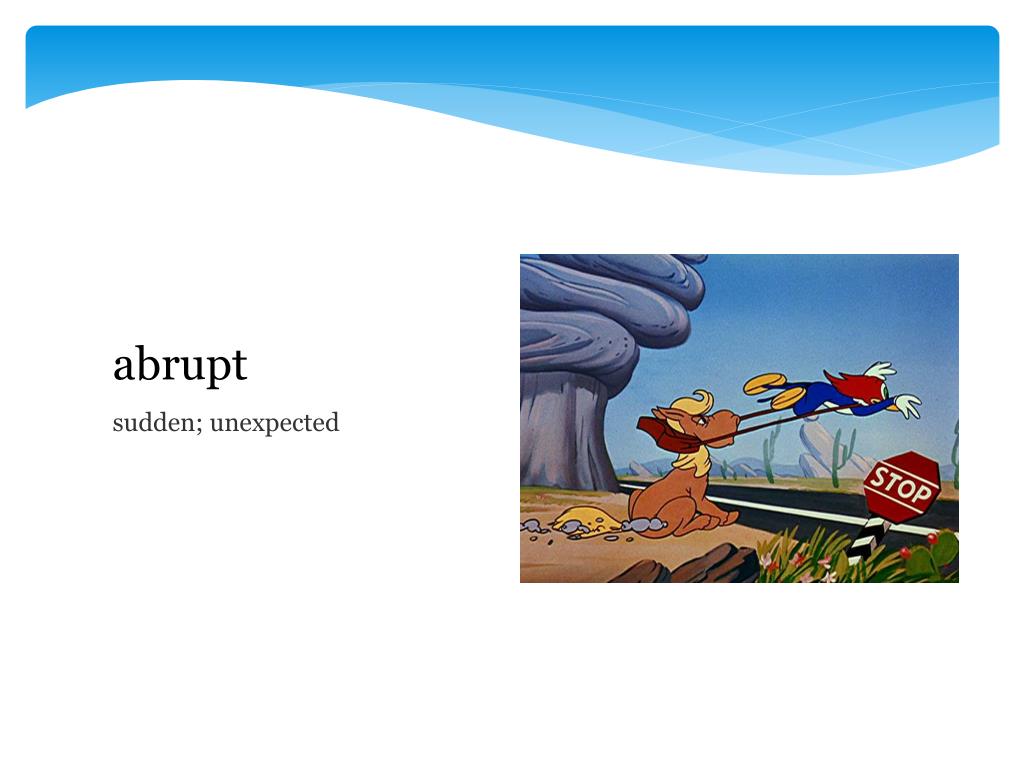 abrupt

sudden; unexpected

STOP